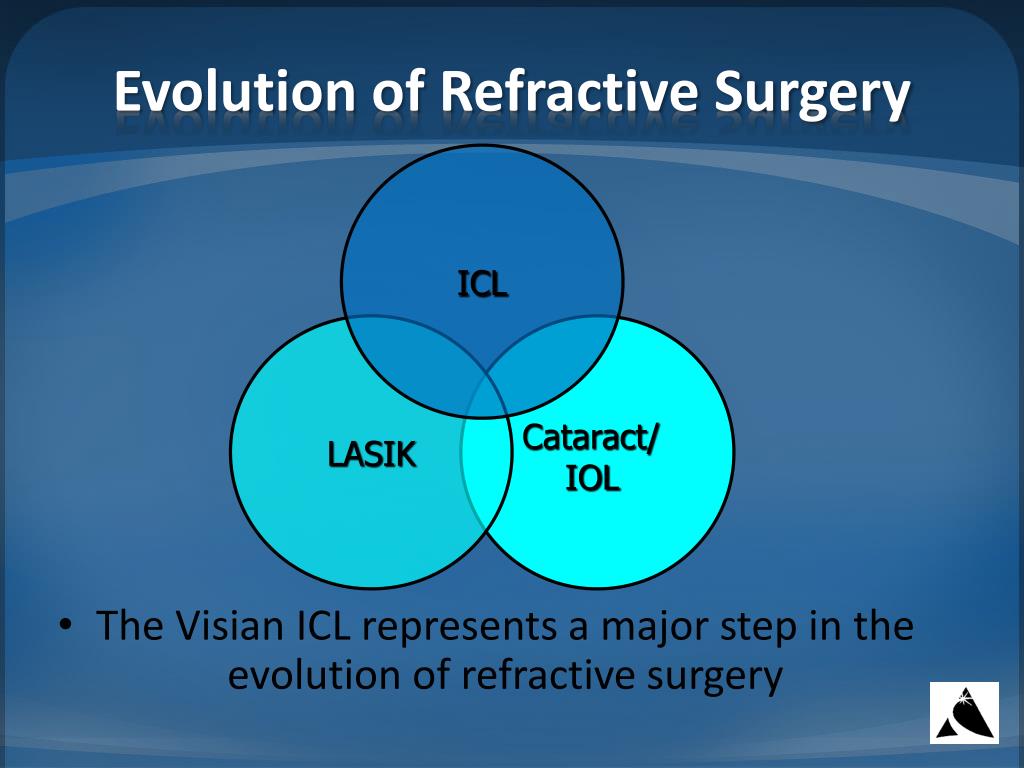 Evolution of Refractive Surgery

ICL

LASIK

Cataract/
IOL

• The Visian ICL represents a major step in the evolution of refractive surgery